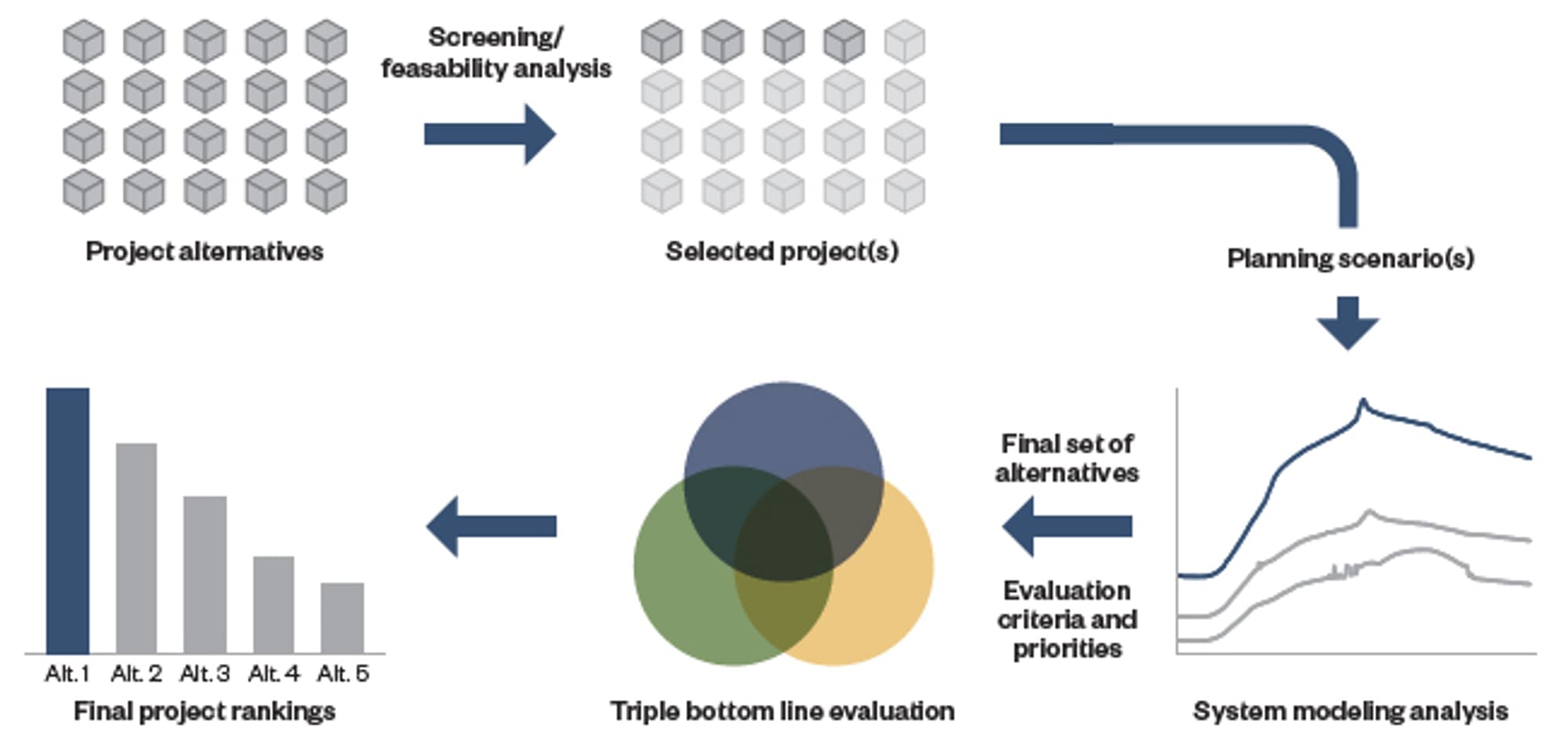 Project alternatives

Screening/ feasability analysis

Selected project(s)

Planning scenario(s)

System modeling analysis

Final set of alternatives

Evaluation criteria and priorities

Triple bottom line evaluation

Alt. 1 Alt. 2 Alt. 3 Alt. 4 Alt. 5

Final project rankings